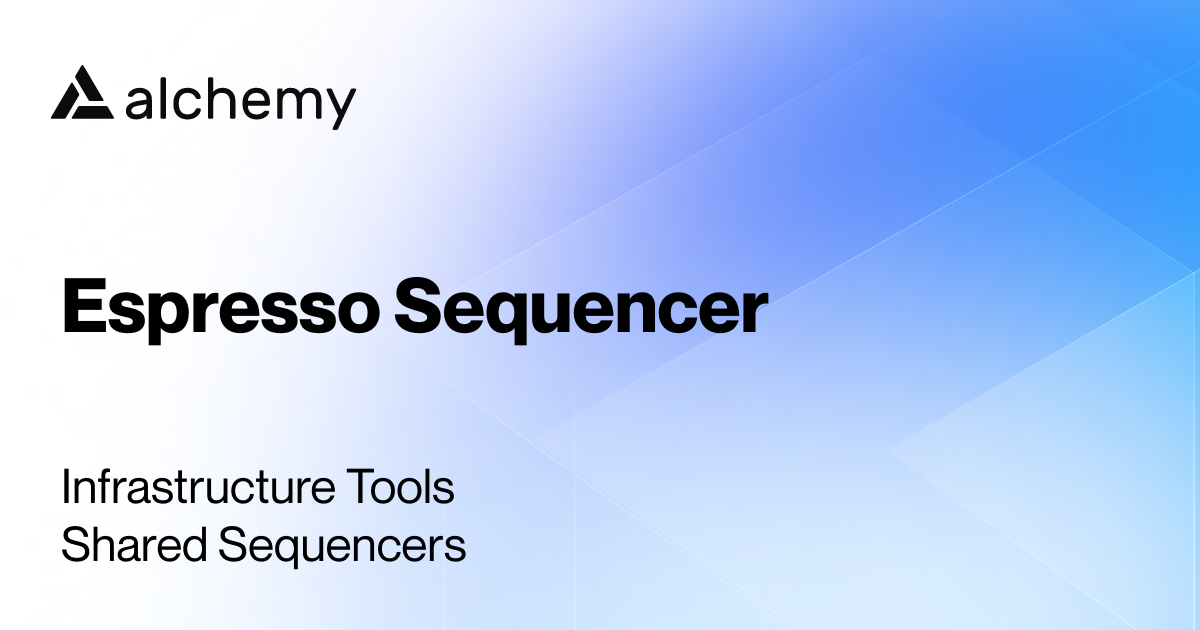 alchemy

Espresso Sequencer

Infrastructure Tools
Shared Sequencers